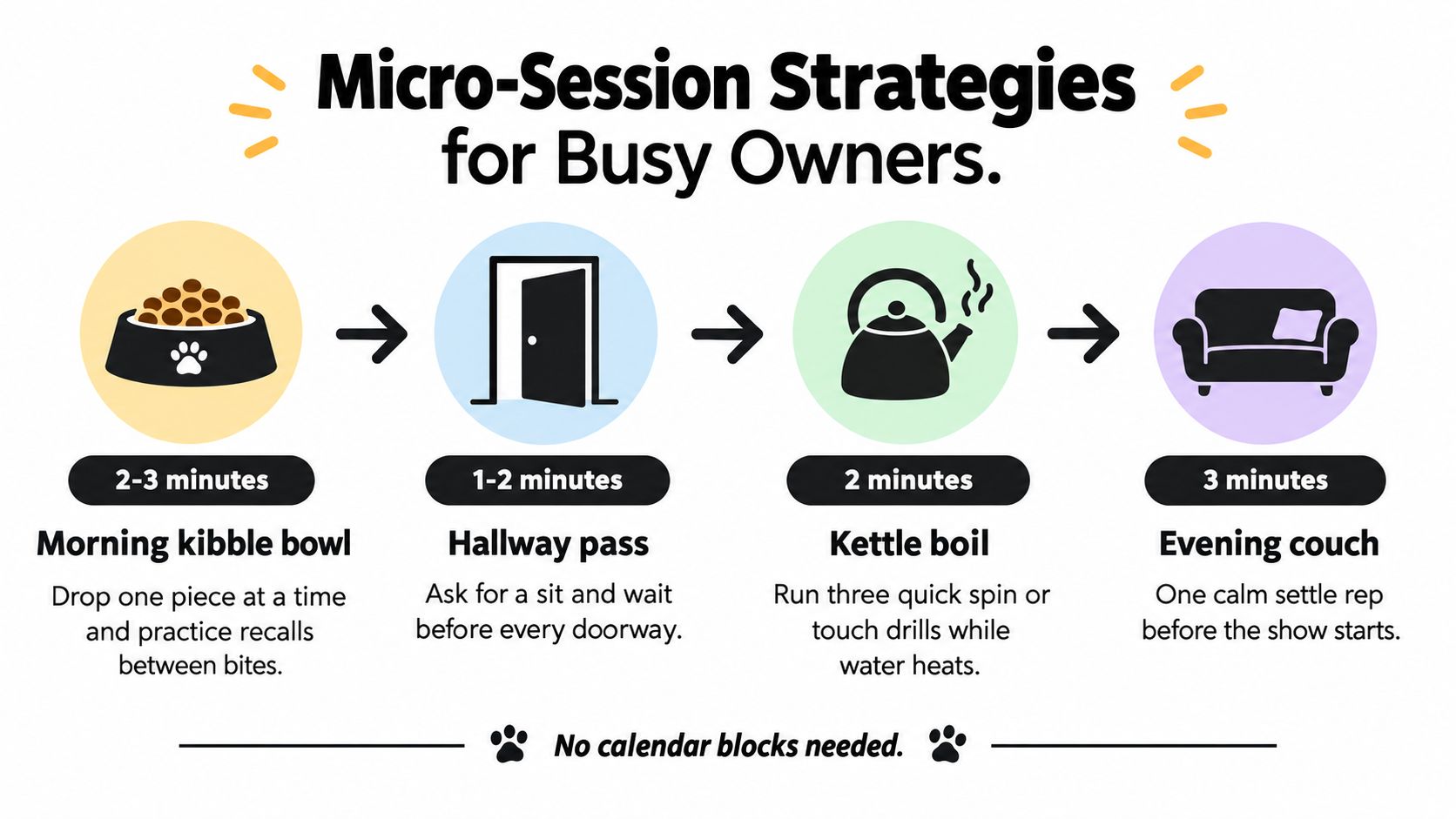 Micro-Session Strategies for Busy Owners.

2-3 minutes

Morning kibble bowl

Drop one piece at a time and practice recalls between bites.

1-2 minutes

Hallway pass

Ask for a sit and wait before every doorway.

2 minutes

Kettle boil

Run three quick spin or touch drills while water heats.

3 minutes

Evening couch

One calm settle rep before the show starts.

No calendar blocks needed.